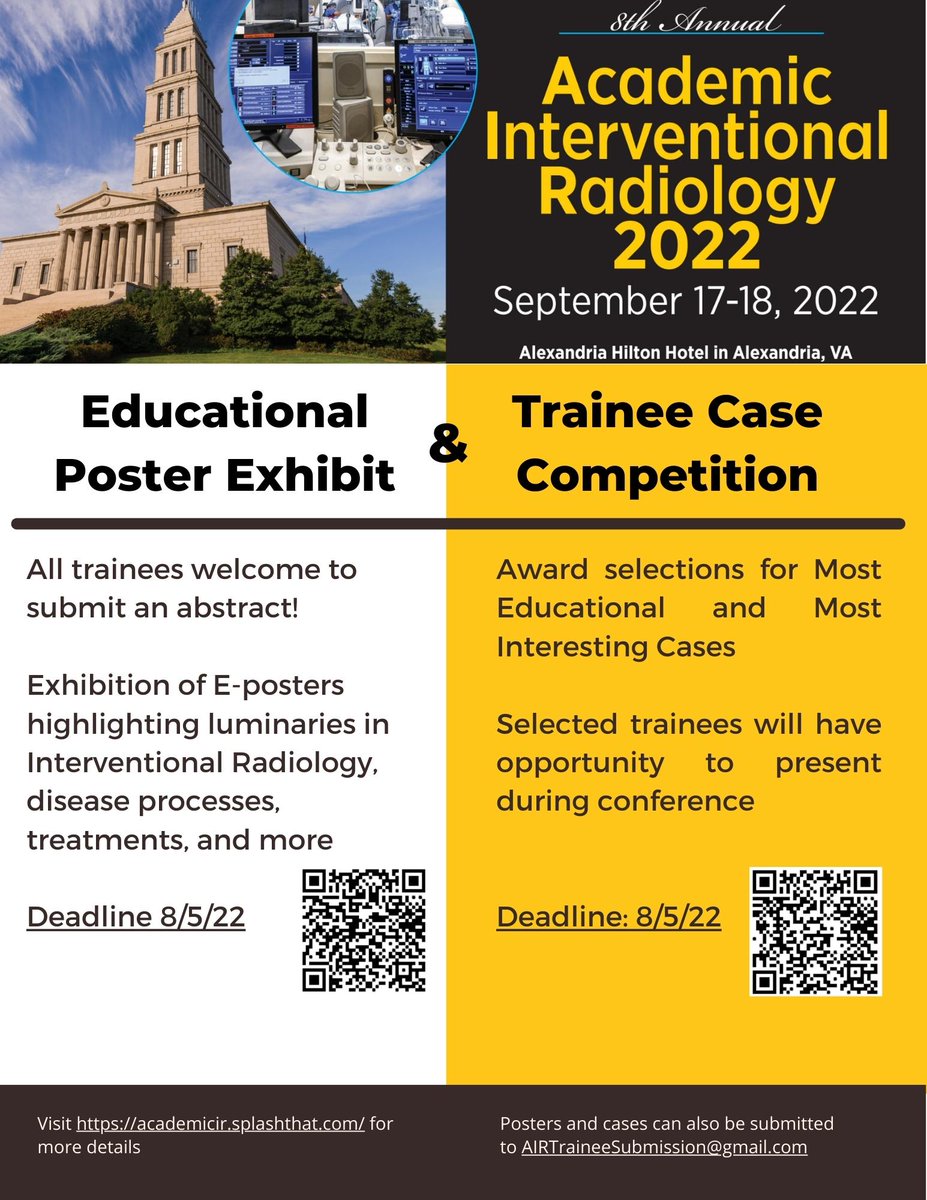 8th Annual

Academic Interventional Radiology 2022

September 17-18, 2022

Alexandria Hilton Hotel in Alexandria, VA

Educational Poster Exhibit

&

Trainee Case Competition

All trainees welcome to submit an abstract!

Exhibition of E-posters highlighting luminaries in Interventional Radiology, disease processes, treatments, and more

Deadline 8/5/22

Award selections for Most Educational and Most Interesting Cases

Selected trainees will have opportunity to present during conference

Deadline: 8/5/22

Visit https://academicir.splashthat.com/ for more details

Posters and cases can also be submitted to AIRTraineeSubmission@gmail.com